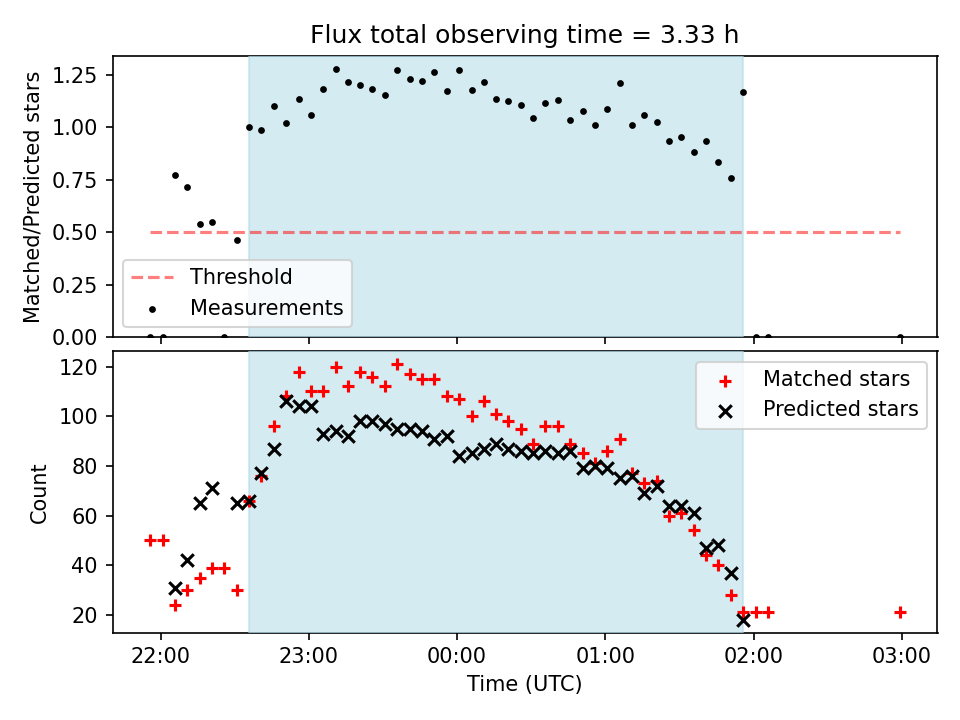 Flux total observing time = 3.33 h

Matched/Predicted stars

1.25
1.00
0.75
0.50
0.25
0.00

Threshold
Measurements

Count

120
100
80
60
40
20

Matched stars
Predicted stars

22:00
23:00
00:00
01:00
02:00
03:00

Time (UTC)